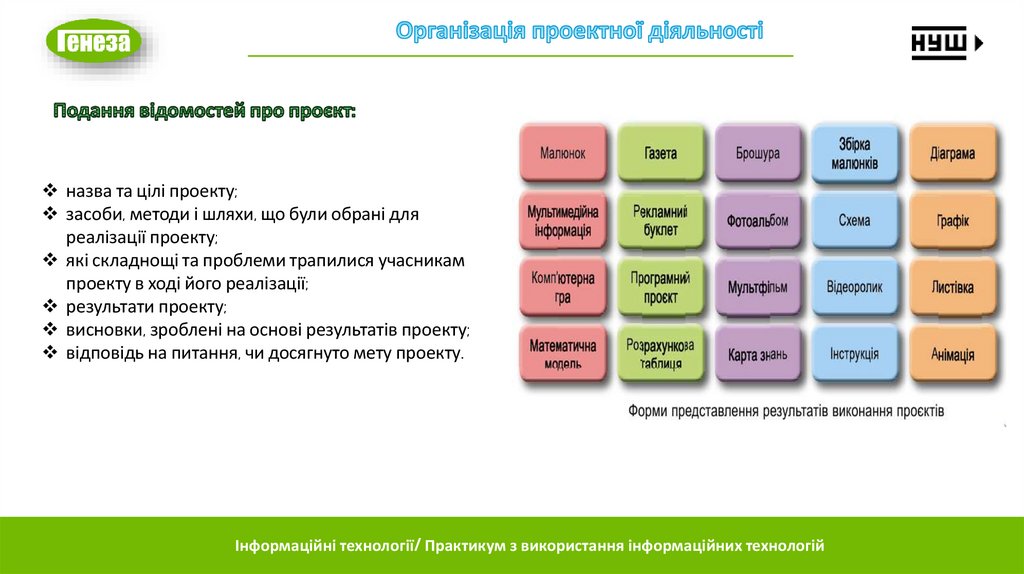 Генеза

Організація проектної діяльності

НУШ

Подання відомостей про проєкт:

❖ назва та цілі проекту;
❖ засоби, методи і шляхи, що були обрані для реалізації проекту;
❖ які складнощі та проблеми трапилися учасникам проекту в ході його реалізації;
❖ результати проекту;
❖ висновки, зроблені на основі результатів проекту;
❖ відповідь на питання, чи досягнуто мету проекту.

| Малюнок | Газета | Брошура | Збірка малюнків | Діаграма |
|---|---|---|---|---|
| Мультимедійна інформація | Рекламний буклет | Фотоальбом | Схема | Графік |
| Комп'ютерна гра | Програмний проєкт | Мультфільм | Відеоролик | Листівка |
| Математична модель | Розрахункова таблиця | Карта знань | Інструкція | Анімація |

Форми представлення результатів виконання проєктів

Інформаційні технології/ Практикум з використання інформаційних технологій